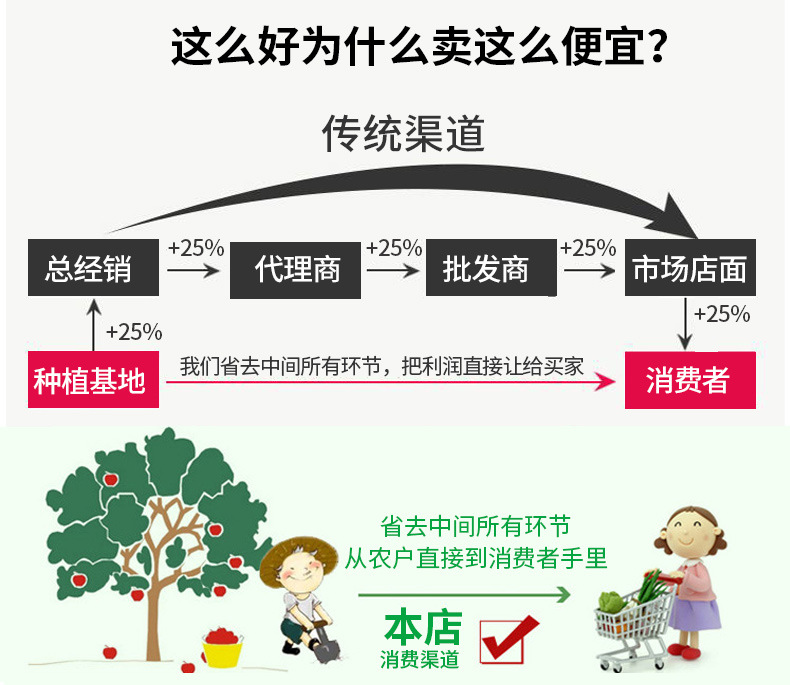 这么好为什么卖这么便宜？

传统渠道

总经销 +25% 代理商 +25% 批发商 +25% 市场店面

+25%

+25%

种植基地 我们省去中间所有环节，把利润直接让给买家 消费者

省去中间所有环节
从农户直接到消费者手里

本店
消费渠道